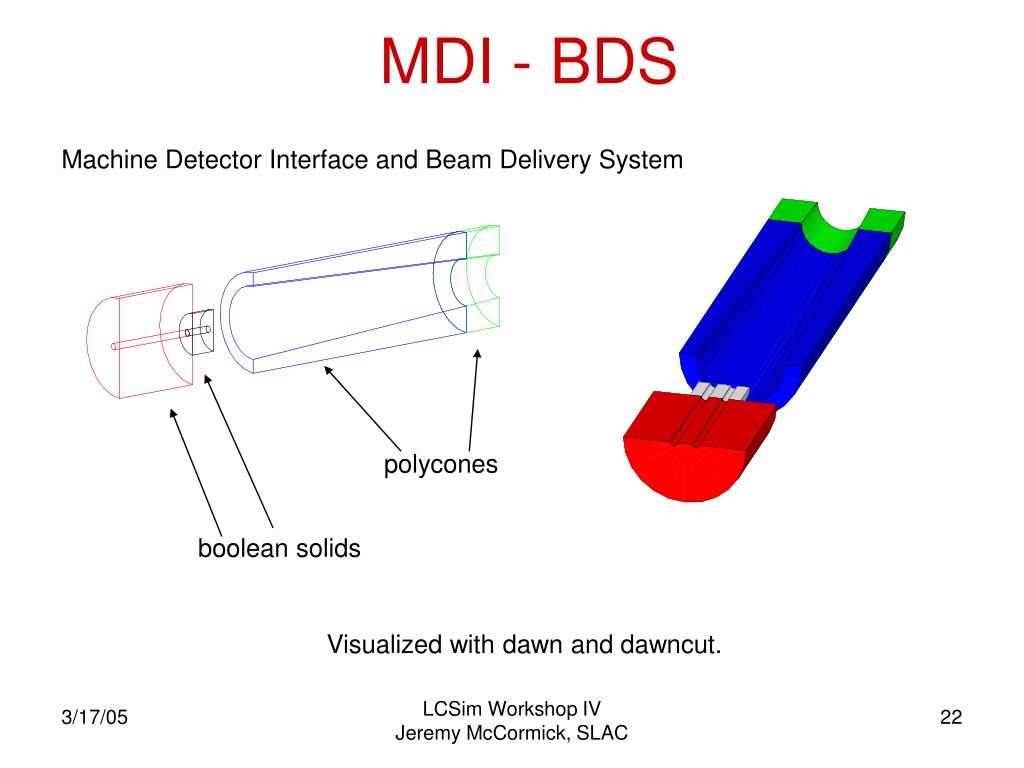 MDI - BDS

Machine Detector Interface and Beam Delivery System

polycones

boolean solids

Visualized with dawn and dawncut.

3/17/05

LCSim Workshop IV
Jeremy McCormick, SLAC

22